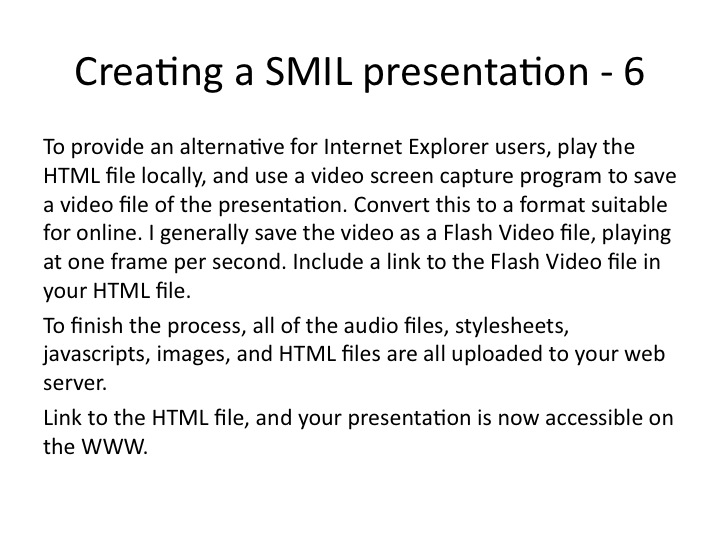 Creating a SMIL presentation - 6

To provide an alternative for Internet Explorer users, play the HTML file locally, and use a video screen capture program to save a video file of the presentation. Convert this to a format suitable for online. I generally save the video as a Flash Video file, playing at one frame per second. Include a link to the Flash Video file in your HTML file.

To finish the process, all of the audio files, stylesheets, javascripts, images, and HTML files are all uploaded to your web server.

Link to the HTML file, and your presentation is now accessible on the WWW.